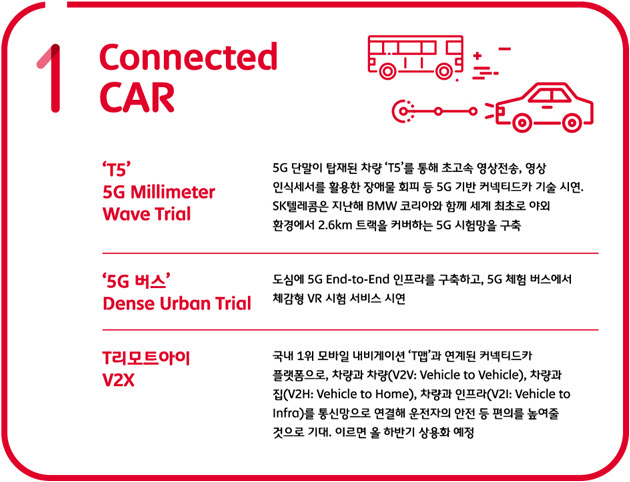 1

Connected CAR

'T5' 5G Millimeter Wave Trial

5G 단말이 탑재된 차량 'T5'를 통해 초고속 영상전송, 영상 인식센서를 활용한 장애물 회피 등 5G 기반 커넥티드카 기술 시연. SK텔레콤은 지난해 BMW 코리아와 함께 세계 최초로 야외 환경에서 2.6km 트랙을 커버하는 5G 시험망을 구축

'5G 버스' Dense Urban Trial

도심에 5G End-to-End 인프라를 구축하고, 5G 체험 버스에서 체감형 VR 시험 서비스 시연

T리모트아이 V2X

국내 1위 모바일 내비게이션 'T맵'과 연계된 커넥티드카 플랫폼으로, 차량과 차량(V2V: Vehicle to Vehicle), 차량과 집(V2H: Vehicle to Home), 차량과 인프라(V2I: Vehicle to Infra)를 통신망으로 연결해 운전자의 안전 등 편의를 높여줄 것으로 기대. 이르면 올 하반기 상용화 예정